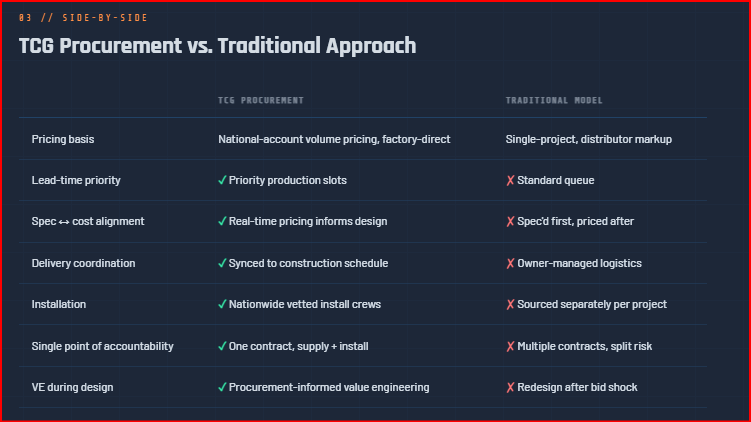 03 // SIDE-BY-SIDE

TCG Procurement vs. Traditional Approach

|  | TCG PROCUREMENT | TRADITIONAL MODEL |
|---|---|---|
| Pricing basis | National-account volume pricing, factory-direct | Single-project, distributor markup |
| Lead-time priority | ✓ Priority production slots | ✗ Standard queue |
| Spec ↔ cost alignment | ✓ Real-time pricing informs design | ✗ Spec'd first, priced after |
| Delivery coordination | ✓ Synced to construction schedule | ✗ Owner-managed logistics |
| Installation | ✓ Nationwide vetted install crews | ✗ Sourced separately per project |
| Single point of accountability | ✓ One contract, supply + install | ✗ Multiple contracts, split risk |
| VE during design | ✓ Procurement-informed value engineering | ✗ Redesign after bid shock |